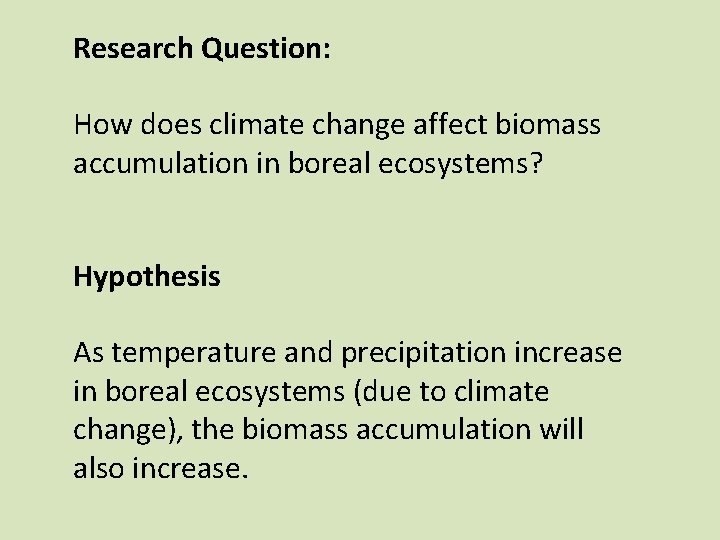 Research Question:

How does climate change affect biomass accumulation in boreal ecosystems?

Hypothesis

As temperature and precipitation increase in boreal ecosystems (due to climate change), the biomass accumulation will also increase.